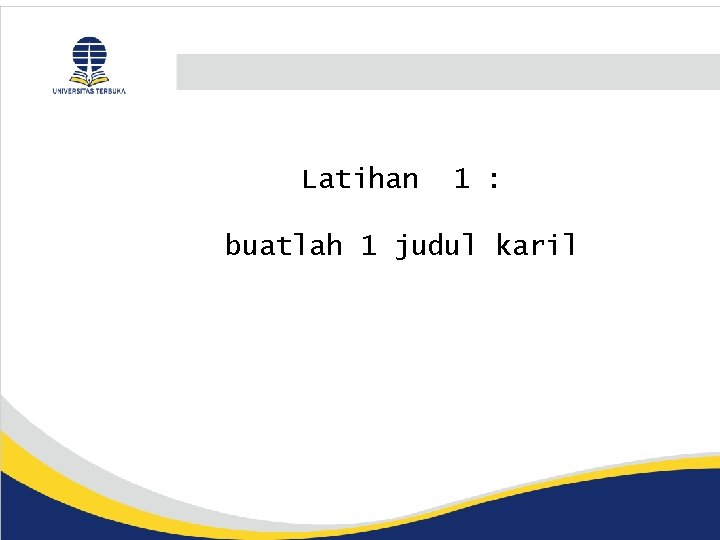 UNIVERSITAS TERBUKA

Latihan 1 :

buatlah 1 judul karil